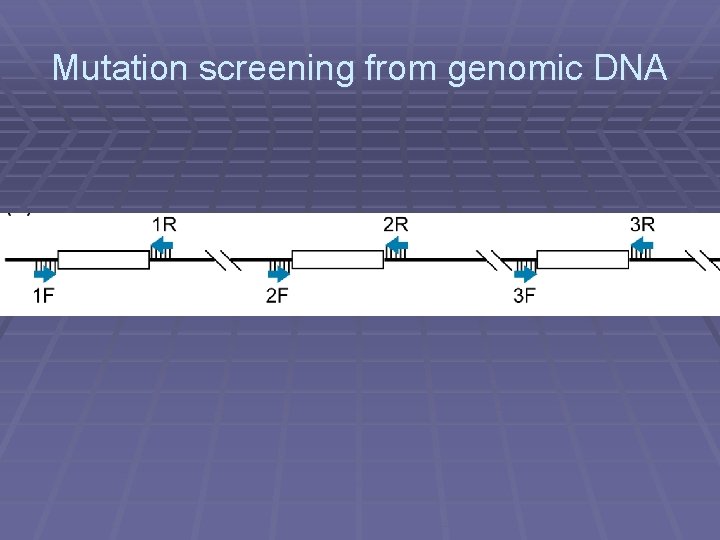 Mutation screening from genomic DNA

1R
2R
3R
1F
2F
3F